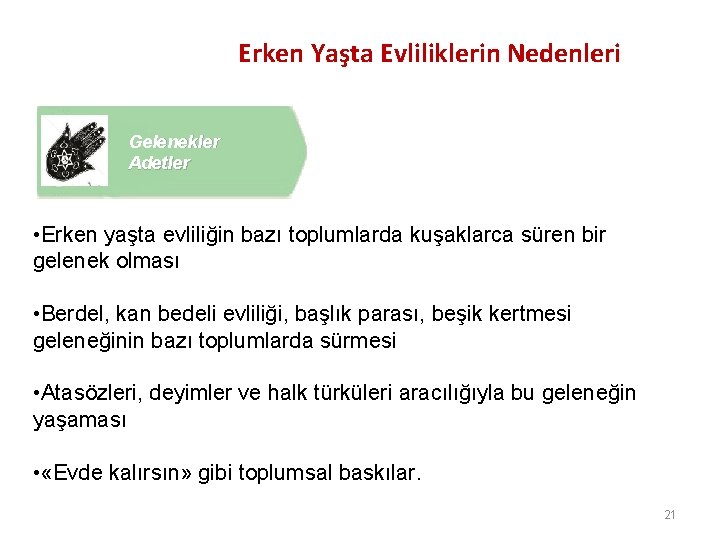 Erken Yaşta Evliliklerin Nedenleri

Gelenekler
Adetler

•Erken yaşta evliliğin bazı toplumlarda kuşaklarca süren bir gelenek olması

•Berdel, kan bedeli evliliği, başlık parası, beşik kertmesi geleneğinin bazı toplumlarda sürmesi

•Atasözleri, deyimler ve halk türküleri aracılığıyla bu geleneğin yaşaması

•«Evde kalırsın» gibi toplumsal baskılar.

21